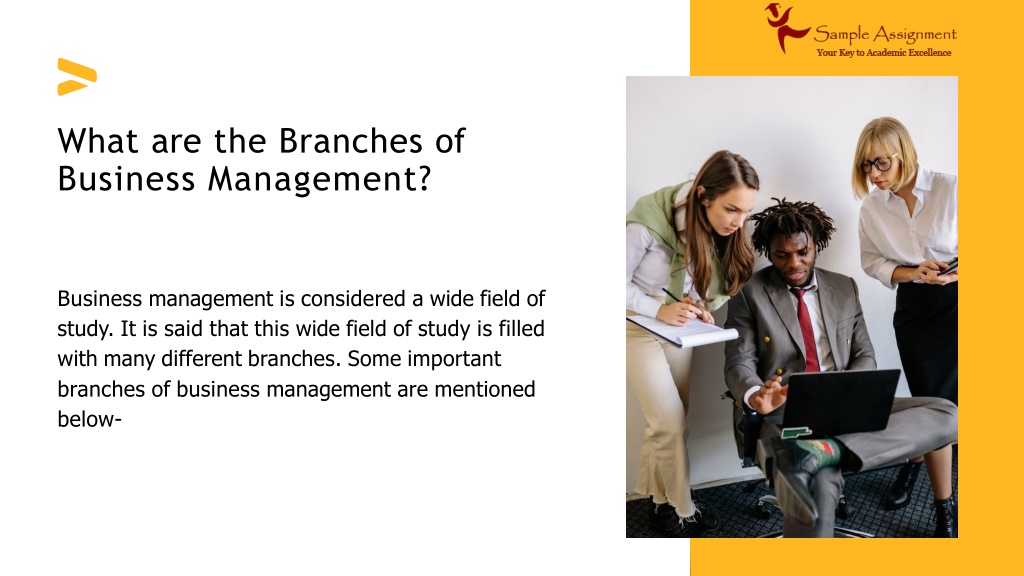 Sample Assignment
Your Key to Academic Excellence

What are the Branches of Business Management?

Business management is considered a wide field of study. It is said that this wide field of study is filled with many different branches. Some important branches of business management are mentioned below-